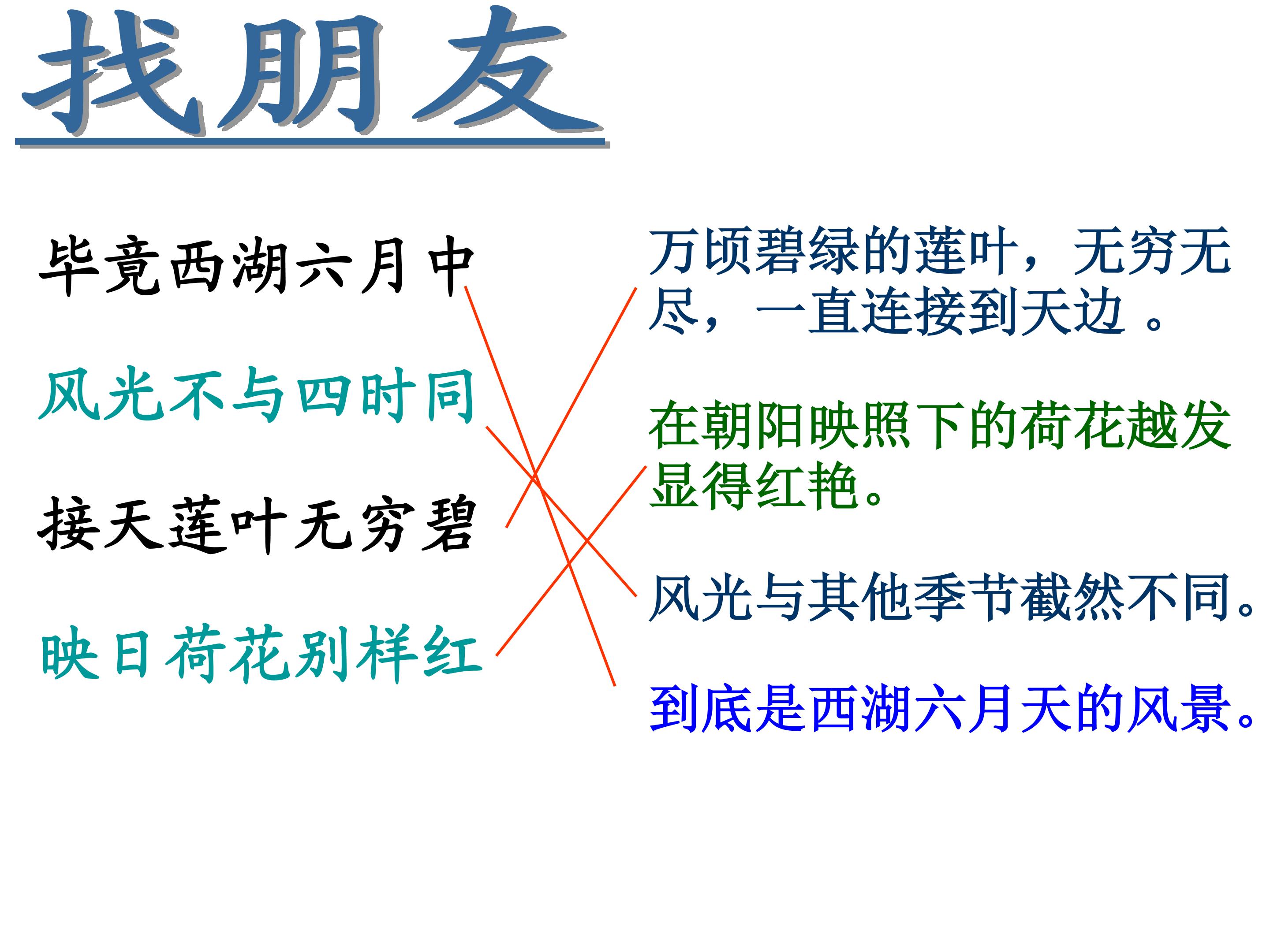 找朋友

毕竟西湖六月中

风光不与四时同

接天莲叶无穷碧

映日荷花别样红

万顷碧绿的莲叶，无穷无尽，一直连接到天边 。

在朝阳映照下的荷花越发显得红艳。

风光与其他季节截然不同。

到底是西湖六月天的风景。